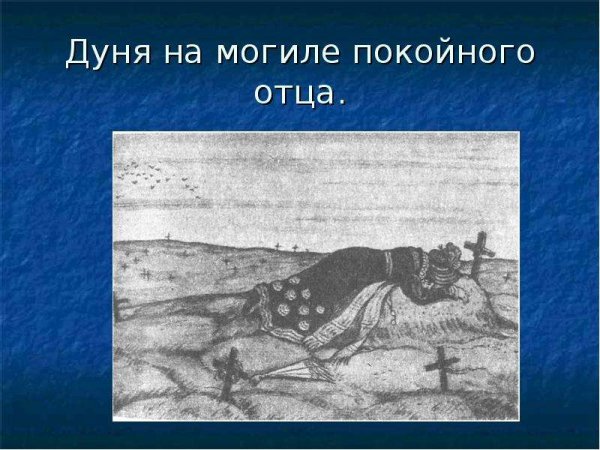 Дуня на могиле покойного отца.